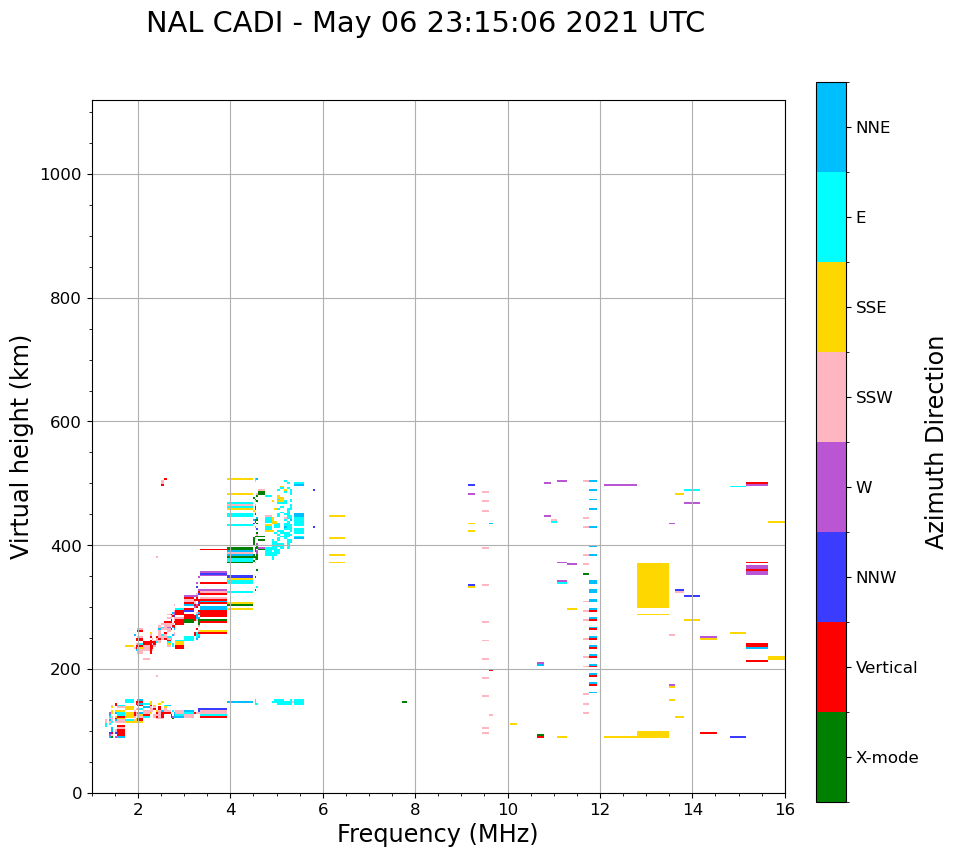 NAL CADI - May 06 23:15:06 2021 UTC

Virtual height (km)

1000
800
600
400
200
0

2
4
6
8
10
12
14
16

Frequency (MHz)

NNE
E
SSE
SSW
W
NNW
Vertical
X-mode

Azimuth Direction